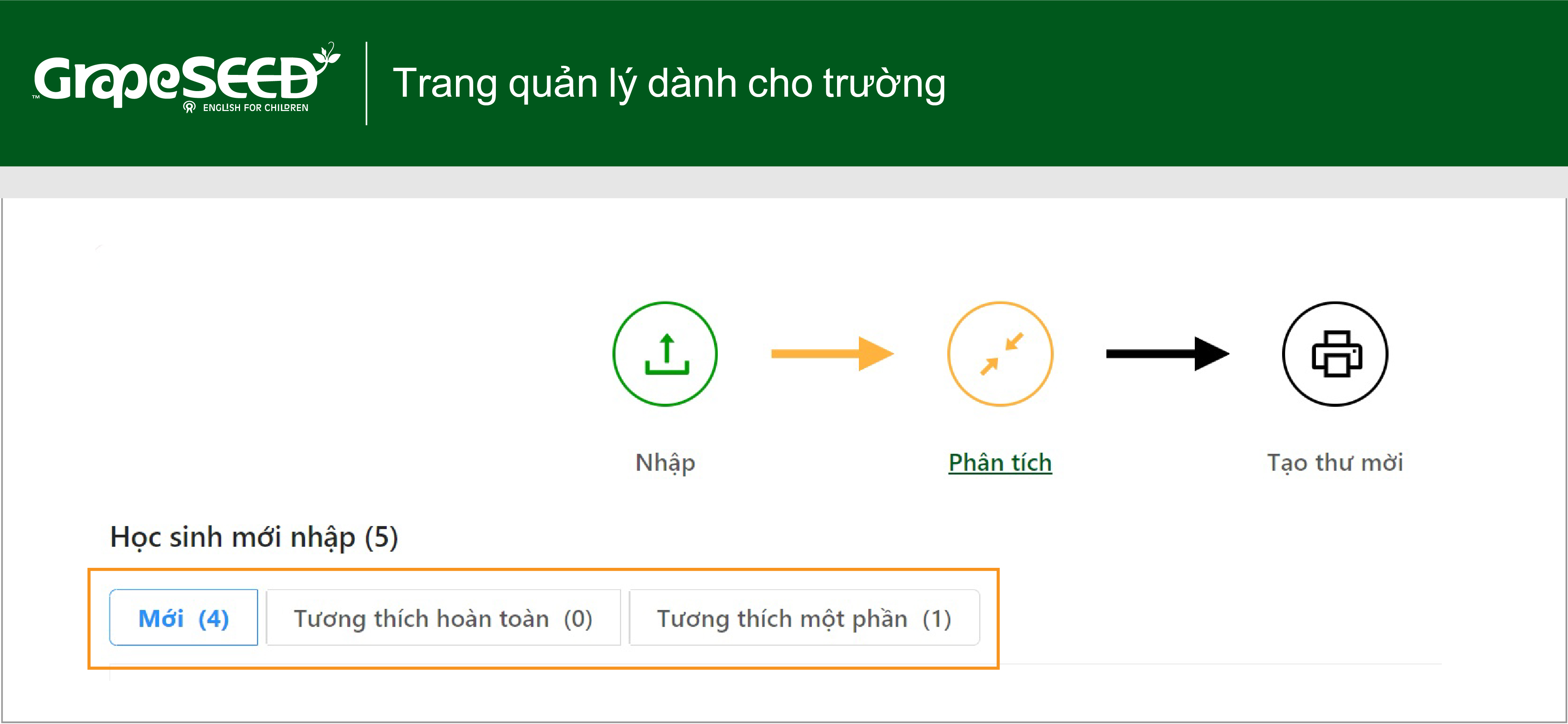 GrapeSEED™ ENGLISH FOR CHILDREN

Trang quản lý dành cho trường

Nhập

Phân tích

Tạo thư mời

Học sinh mới nhập (5)

Mới (4)

Tương thích hoàn toàn (0)

Tương thích một phần (1)